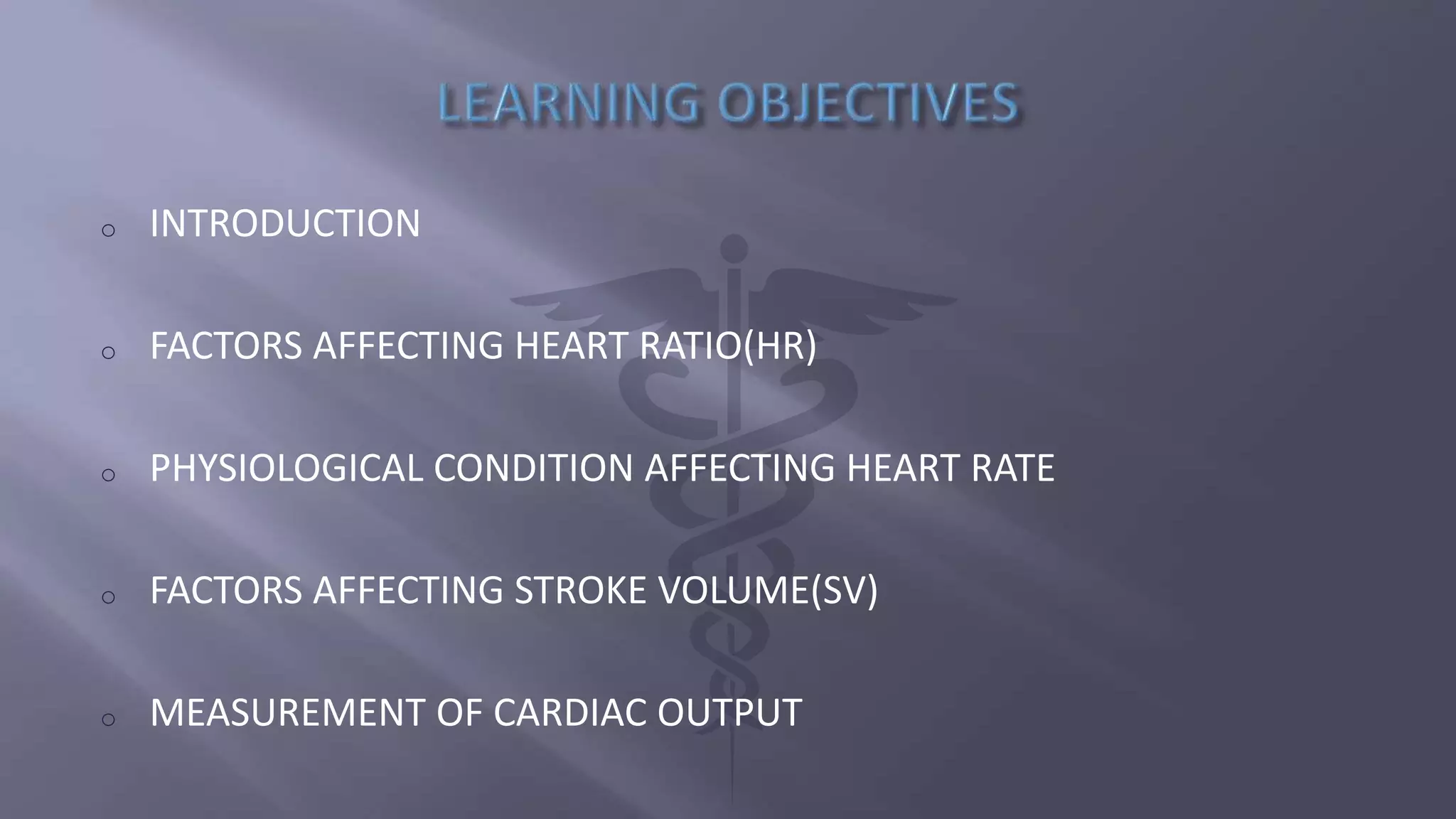 LEARNING OBJECTIVES

○ INTRODUCTION

○ FACTORS AFFECTING HEART RATIO(HR)

○ PHYSIOLOGICAL CONDITION AFFECTING HEART RATE

○ FACTORS AFFECTING STROKE VOLUME(SV)

○ MEASUREMENT OF CARDIAC OUTPUT